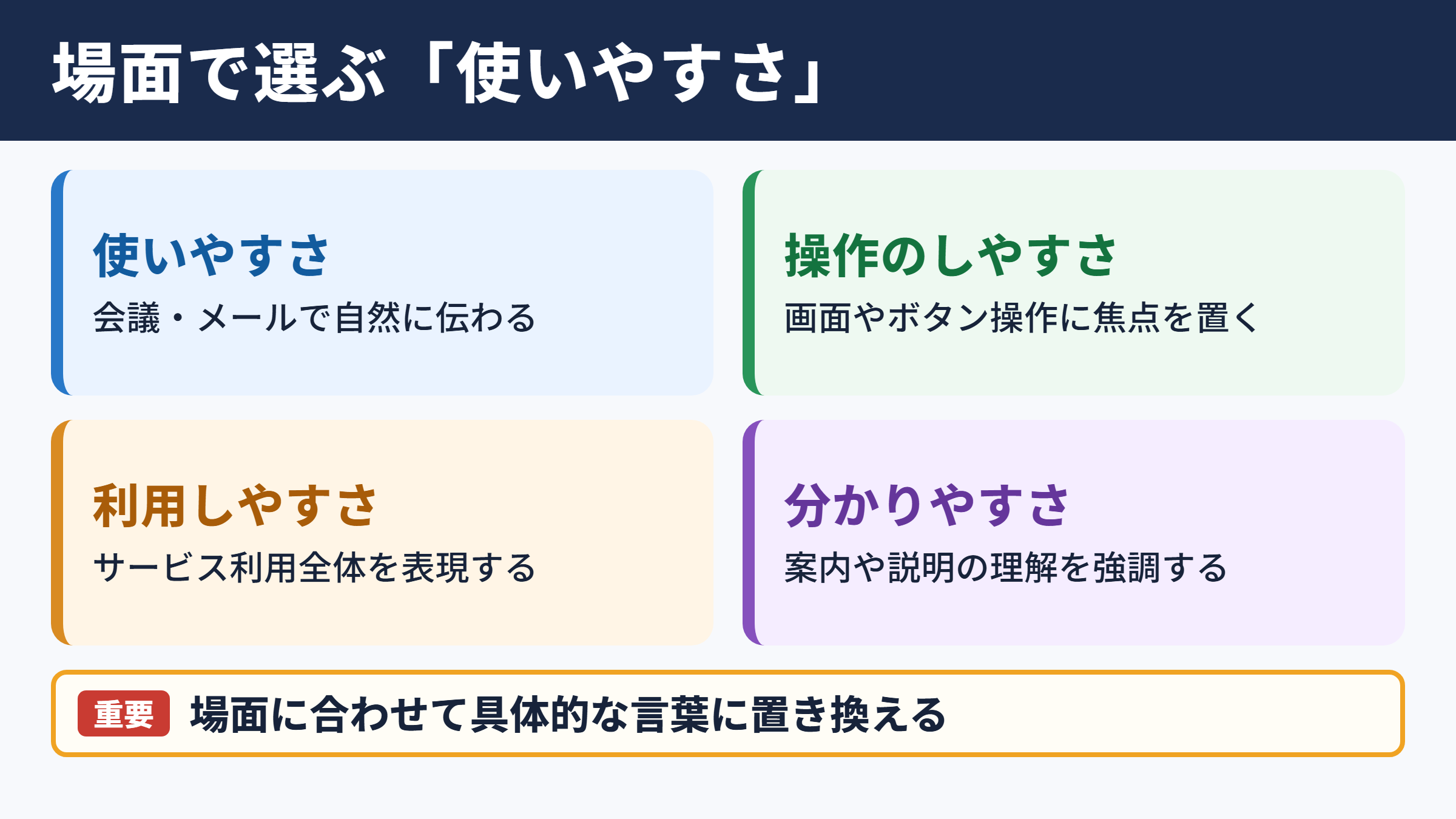 場面で選ぶ「使いやすさ」

使いやすさ
会議・メールで自然に伝わる

操作のしやすさ
画面やボタン操作に焦点を置く

利用しやすさ
サービス利用全体を表現する

分かりやすさ
案内や説明の理解を強調する

重要 場面に合わせて具体的な言葉に置き換える